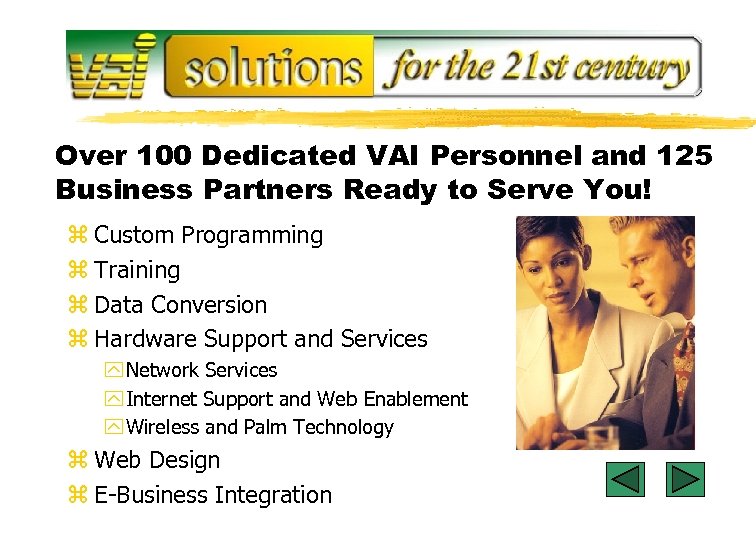 VAI solutions for the 21st century

Over 100 Dedicated VAI Personnel and 125 Business Partners Ready to Serve You!

⌘ Custom Programming
⌘ Training
⌘ Data Conversion
⌘ Hardware Support and Services
Network Services
Internet Support and Web Enablement
Wireless and Palm Technology
⌘ Web Design
⌘ E-Business Integration